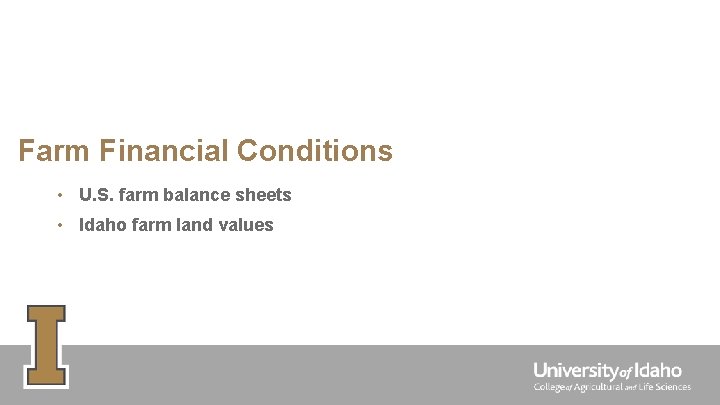 Farm Financial Conditions

• U.S. farm balance sheets
• Idaho farm land values

I

University of Idaho
College of Agricultural and Life Sciences